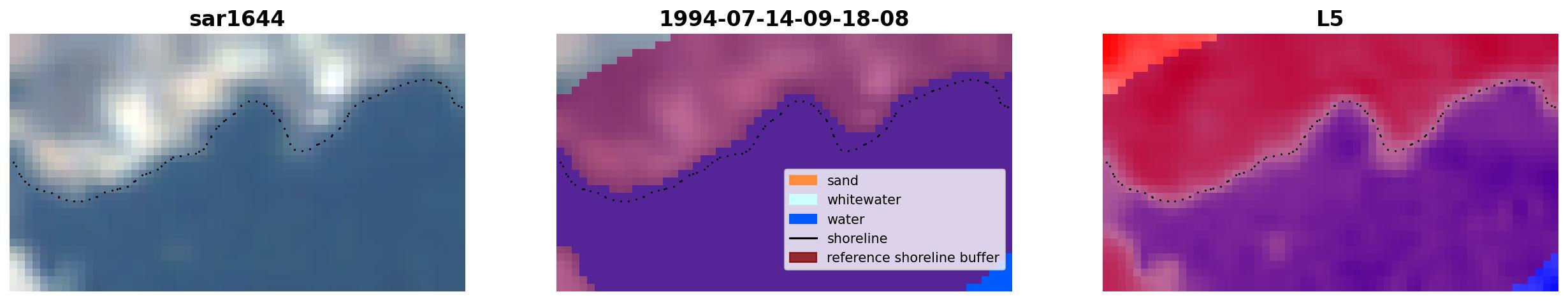 sar1644

1994-07-14-09-18-08

sand
whitewater
water
shoreline
reference shoreline buffer

L5